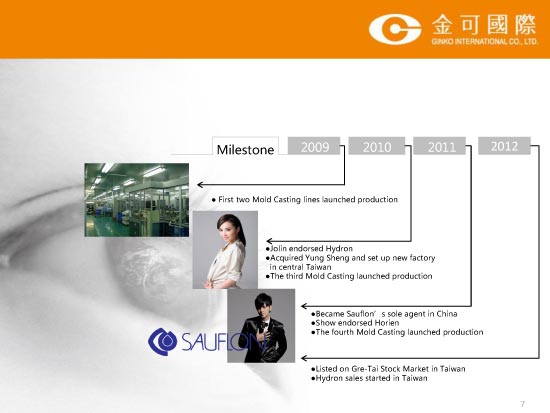 金可國際
GINKO INTERNATIONAL CO., LTD.

Milestone 2009 2010 2011 2012

● First two Mold Casting lines launched production

●Jolin endorsed Hydron
●Acquired Yung Sheng and set up new factory in central Taiwan
●The third Mold Casting launched production

●Became Sauflon' s sole agent in China
●Show endorsed Horien
●The fourth Mold Casting launched production

SAUFLON

●Listed on Gre-Tai Stock Market in Taiwan
●Hydron sales started in Taiwan

7